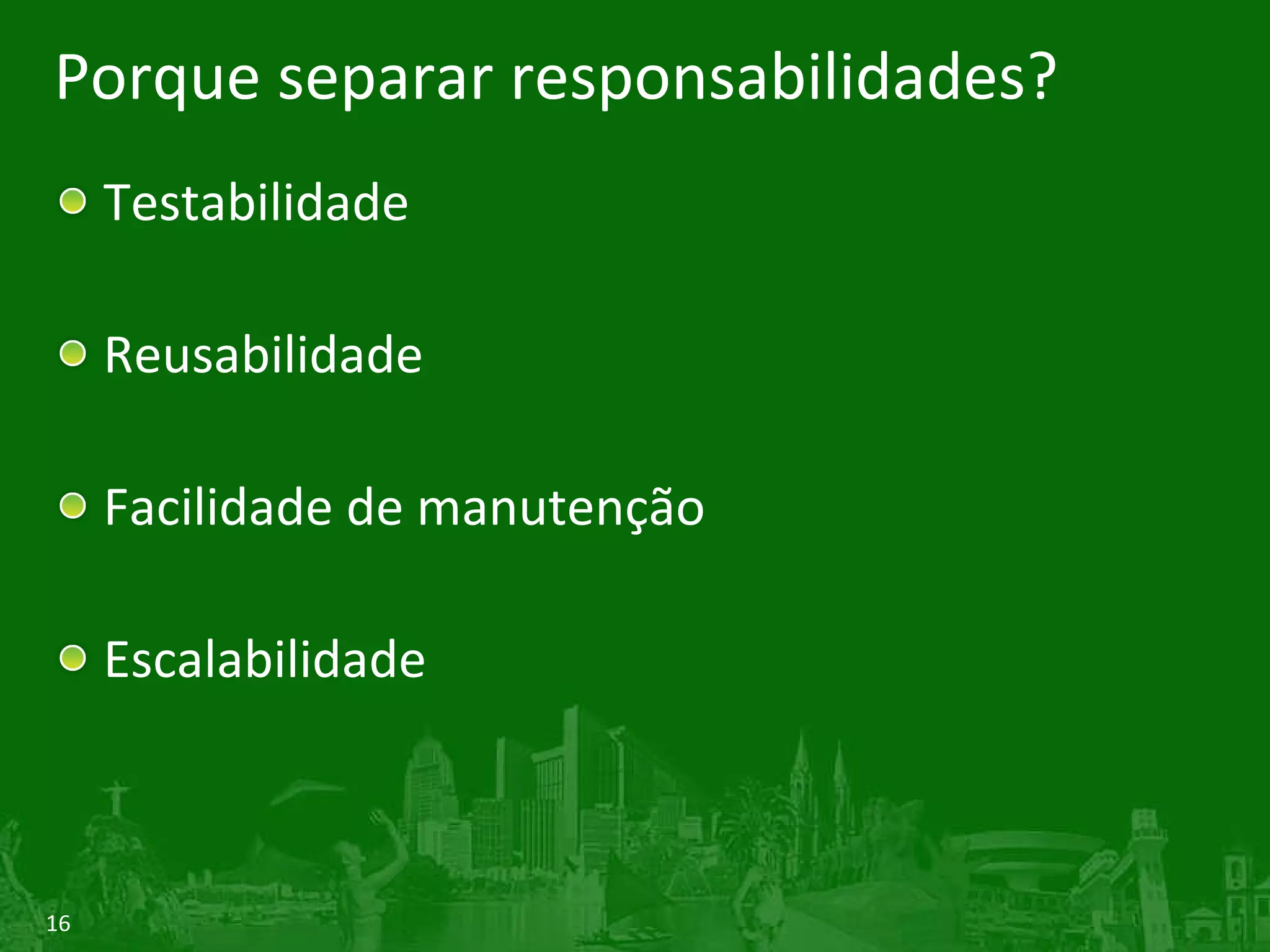 Porque separar responsabilidades?

Testabilidade

Reusabilidade

Facilidade de manutenção

Escalabilidade

16